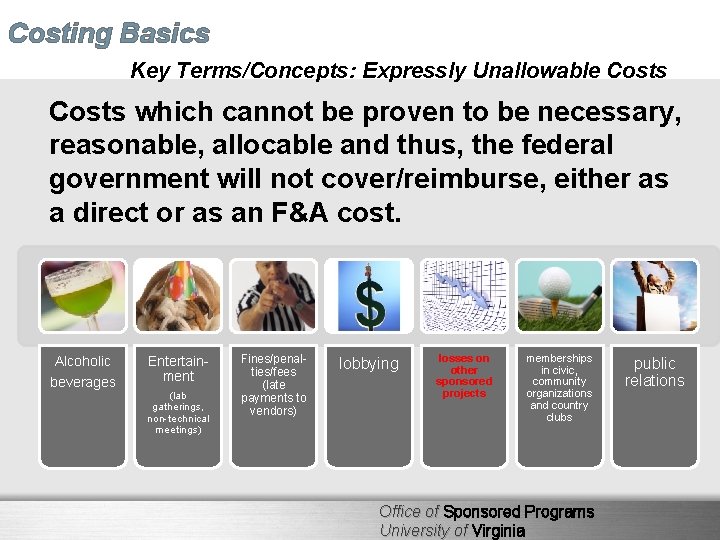 Costing Basics

Key Terms/Concepts: Expressly Unallowable Costs

Costs which cannot be proven to be necessary, reasonable, allocable and thus, the federal government will not cover/reimburse, either as a direct or as an F&A cost.

Alcoholic beverages

Entertainment
(lab gatherings, non-technical meetings)

Fines/penalties/fees
(late payments to vendors)

lobbying

losses on other sponsored projects

memberships in civic, community organizations and country clubs

public relations

Office of Sponsored Programs
University of Virginia